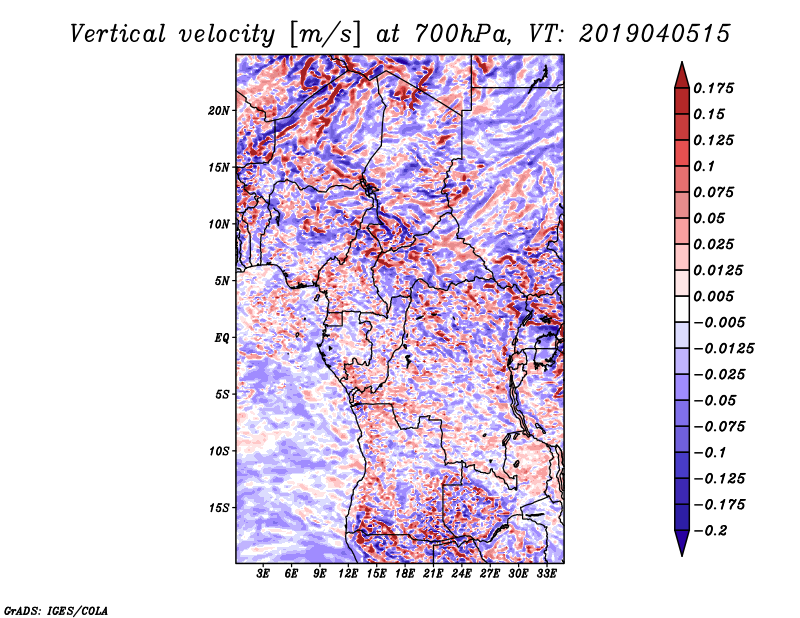 Vertical velocity [m/s] at 700hPa, VT: 2019040515

20N
15N
10N
5N
EQ
5S
10S
15S

3E 6E 9E 12E 15E 18E 21E 24E 27E 30E 33E

0.175
0.15
0.125
0.1
0.075
0.05
0.025
0.0125
0.005
−0.005
−0.0125
−0.025
−0.05
−0.075
−0.1
−0.125
−0.175
−0.2

GrADS: IGES/COLA